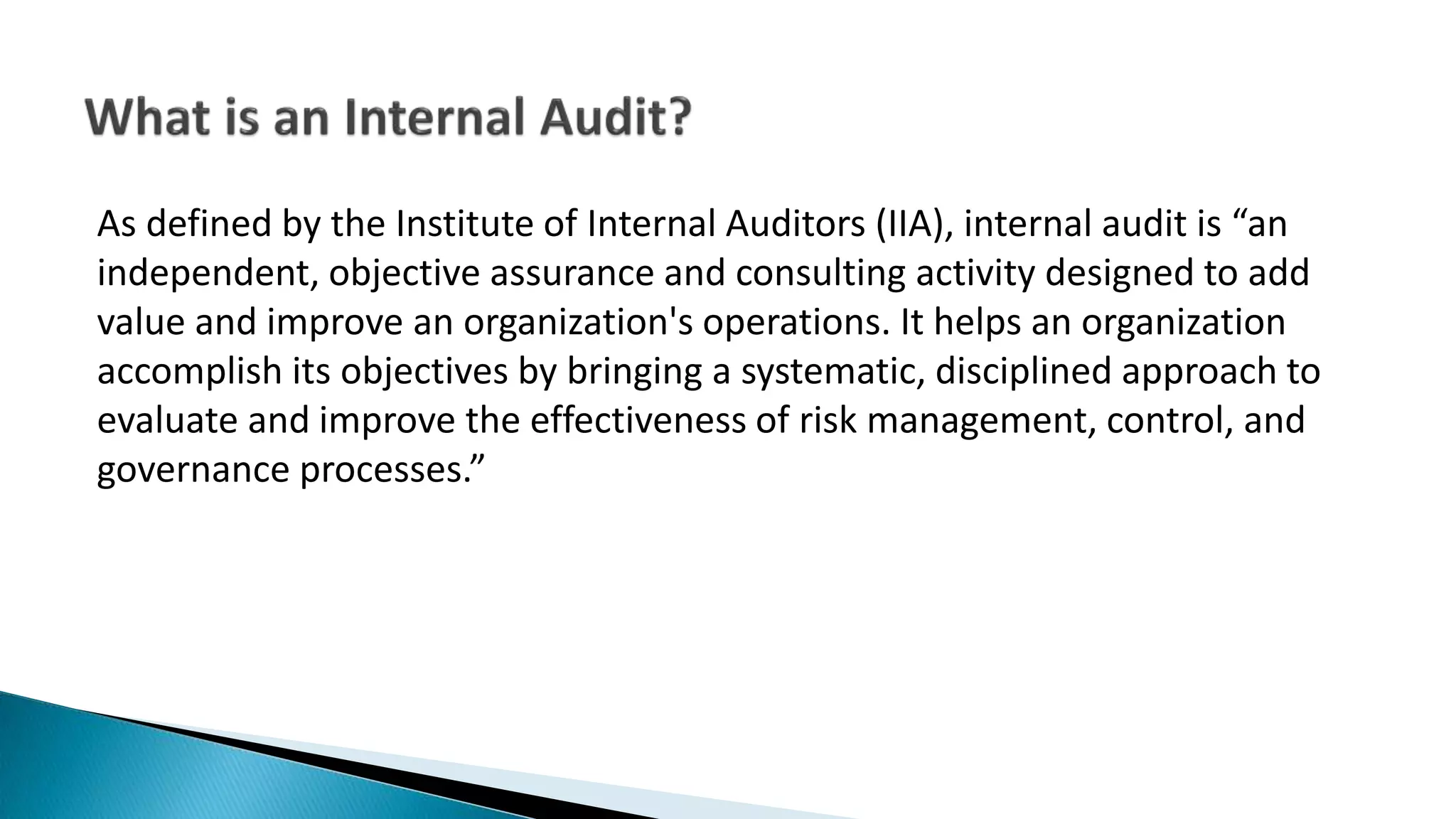 What is an Internal Audit?

As defined by the Institute of Internal Auditors (IIA), internal audit is “an independent, objective assurance and consulting activity designed to add value and improve an organization's operations. It helps an organization accomplish its objectives by bringing a systematic, disciplined approach to evaluate and improve the effectiveness of risk management, control, and governance processes.”